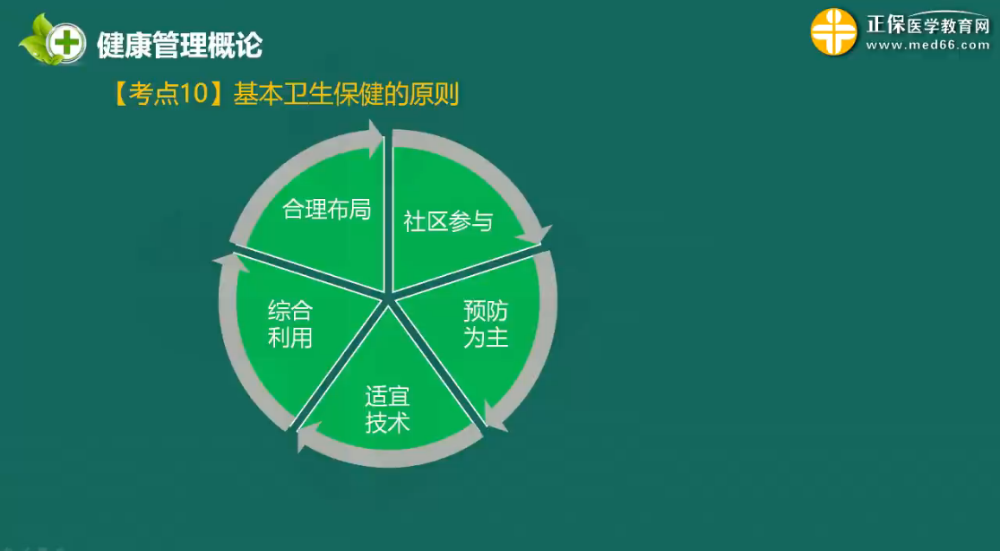 健康管理概论

正保医学教育网
www.med66.com

【考点10】基本卫生保健的原则

合理布局

社区参与

预防为主

适宜技术

综合利用